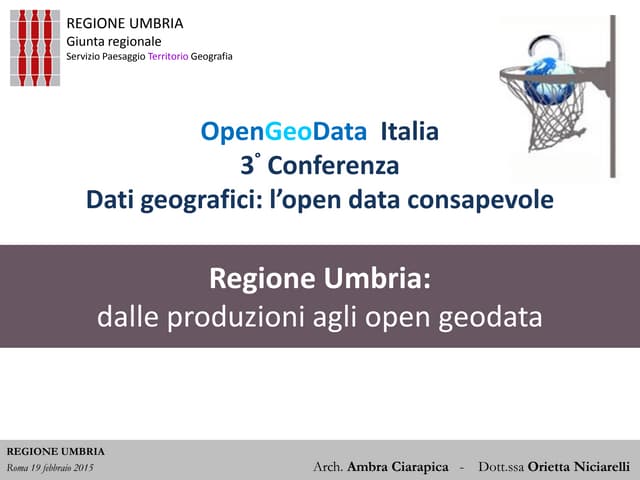 REGIONE UMBRIA
Giunta regionale
Servizio Paesaggio Territorio Geografia

OpenGeoData Italia
3° Conferenza
Dati geografici: l'open data consapevole

Regione Umbria:
dalle produzioni agli open geodata

REGIONE UMBRIA
Roma 19 febbraio 2015

Arch. Ambra Ciarapica - Dott.ssa Orietta Niciarelli